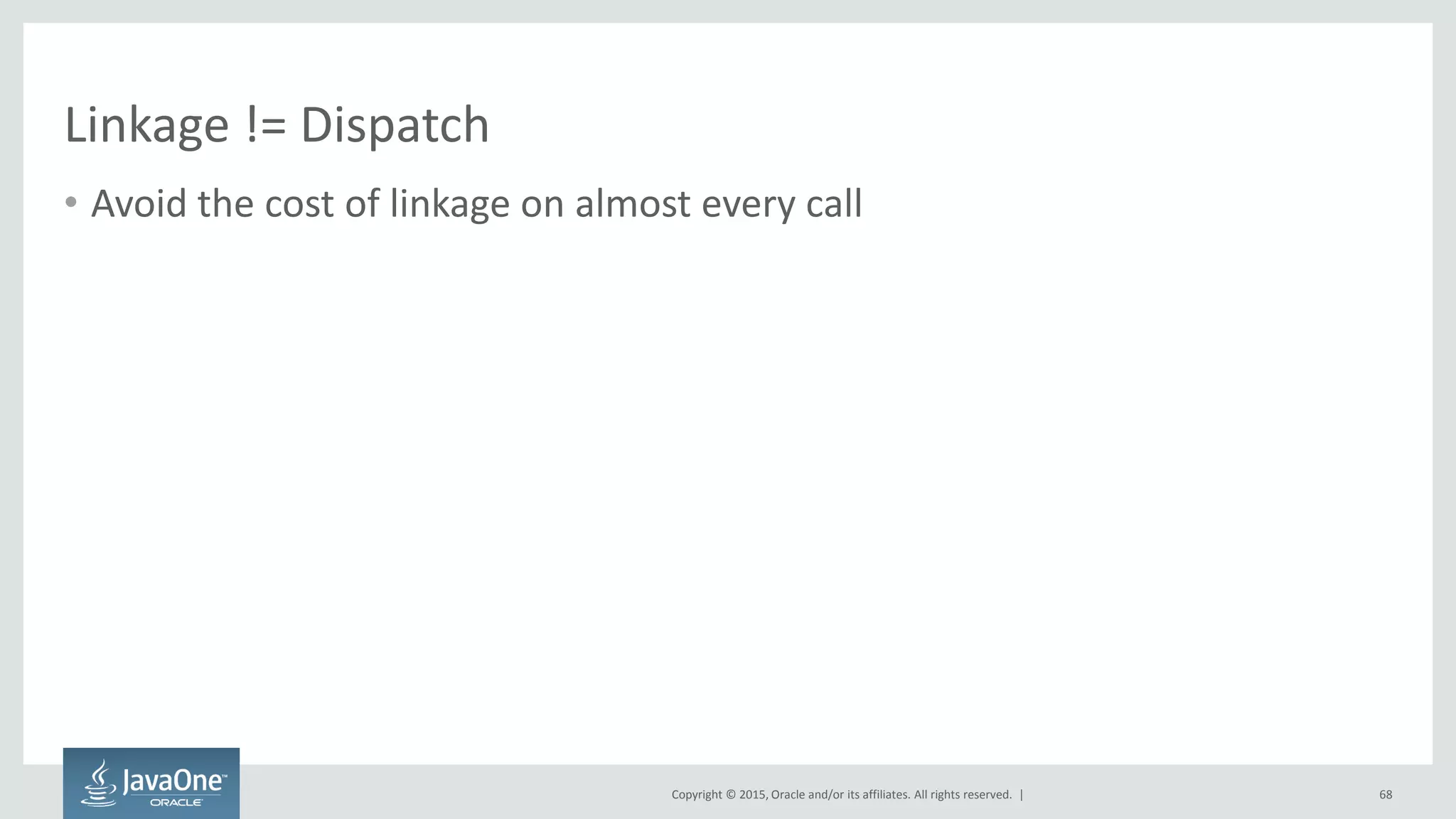 Linkage != Dispatch

• Avoid the cost of linkage on almost every call

JavaOne™ ORACLE

Copyright © 2015, Oracle and/or its affiliates. All rights reserved. |

68